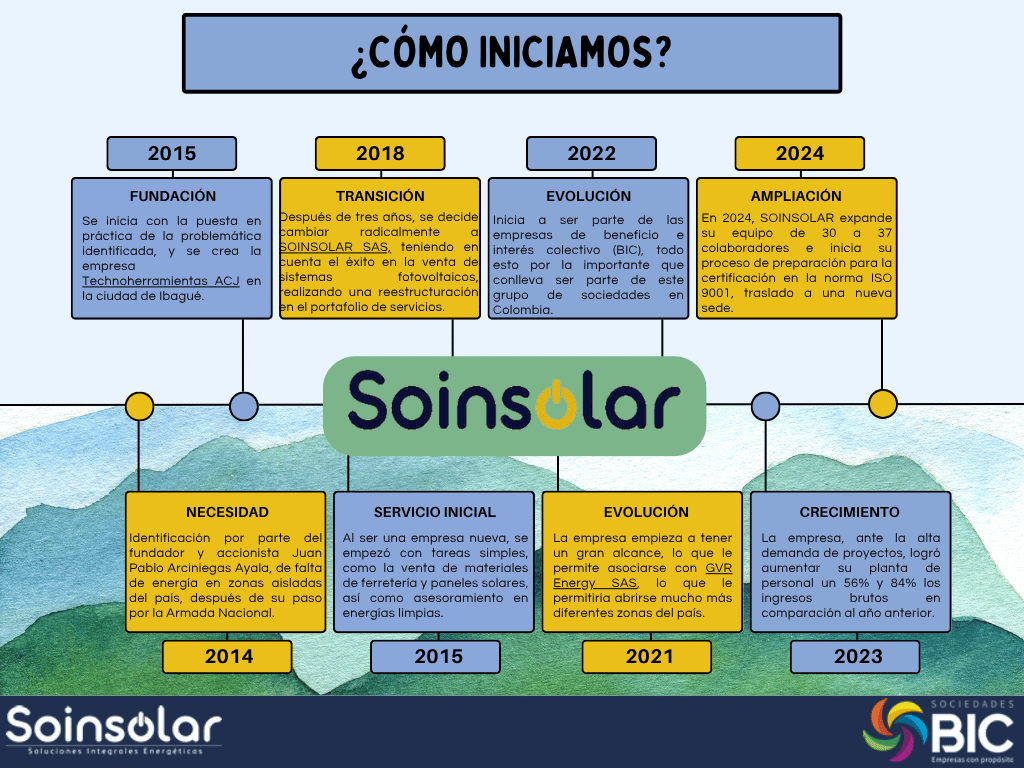 ¿CÓMO INICIAMOS?

2015

FUNDACIÓN

Se inicia con la puesta en práctica de la problemática identificada, y se crea la empresa Technoherramientas ACJ en la ciudad de Ibagué.

2018

TRANSICIÓN

Después de tres años, se decide cambiar radicalmente a SOINSOLAR SAS, teniendo en cuenta el éxito en la venta de sistemas fotovoltaicos, realizando una reestructuración en el portafolio de servicios.

2022

EVOLUCIÓN

Inicia a ser parte de las empresas de beneficio e interés colectivo (BIC), todo esto por la importante que conlleva ser parte de este grupo de sociedades en Colombia.

2024

AMPLIACIÓN

En 2024, SOINSOLAR expande su equipo de 30 a 37 colaboradores e inicia su proceso de preparación para la certificación en la norma ISO 9001, traslado a una nueva sede.

Soinsolar

NECESIDAD

Identificación por parte del fundador y accionista Juan Pablo Arciniegas Ayala, de falta de energía en zonas aisladas del país, después de su paso por la Armada Nacional.

2014

SERVICIO INICIAL

Al ser una empresa nueva, se empezó con tareas simples, como la venta de materiales de ferretería y paneles solares, así como asesoramiento en energías limpias.

2015

EVOLUCIÓN

La empresa empieza a tener un gran alcance, lo que le permite asociarse con GVR Energy SAS, lo que le permitiría abrirse mucho más diferentes zonas del país.

2021

CRECIMIENTO

La empresa, ante la alta demanda de proyectos, logró aumentar su planta de personal un 56% y 84% los ingresos brutos en comparación al año anterior.

2023

Soinsolar
Soluciones Integrales Energéticas

SOCIEDADES
BIC
Empresas con propósito